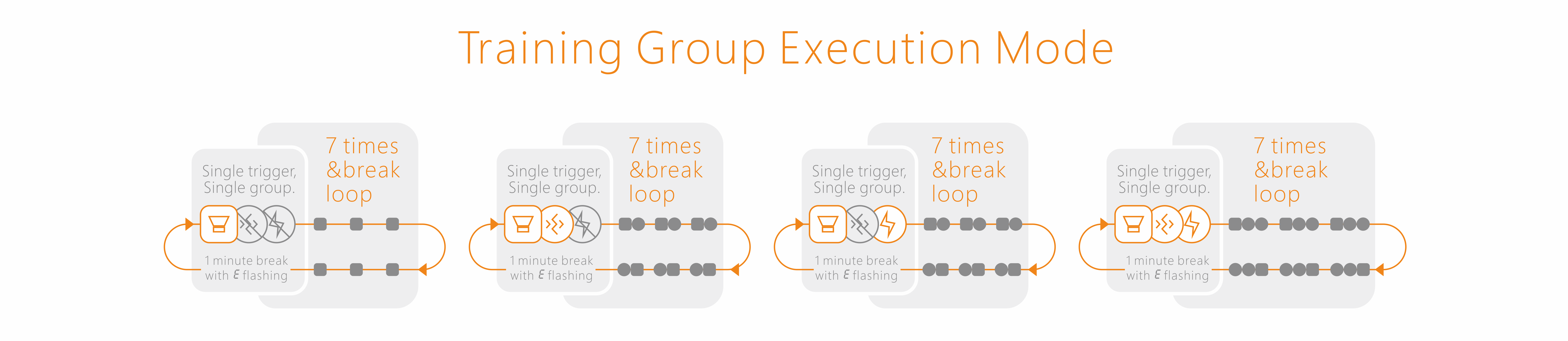 Training Group Execution Mode

Single trigger, Single group.

7 times &break loop

1 minute break with E flashing

Single trigger, Single group.

7 times &break loop

1 minute break with E flashing

Single trigger, Single group.

7 times &break loop

1 minute break with E flashing

Single trigger, Single group.

7 times &break loop

1 minute break with E flashing